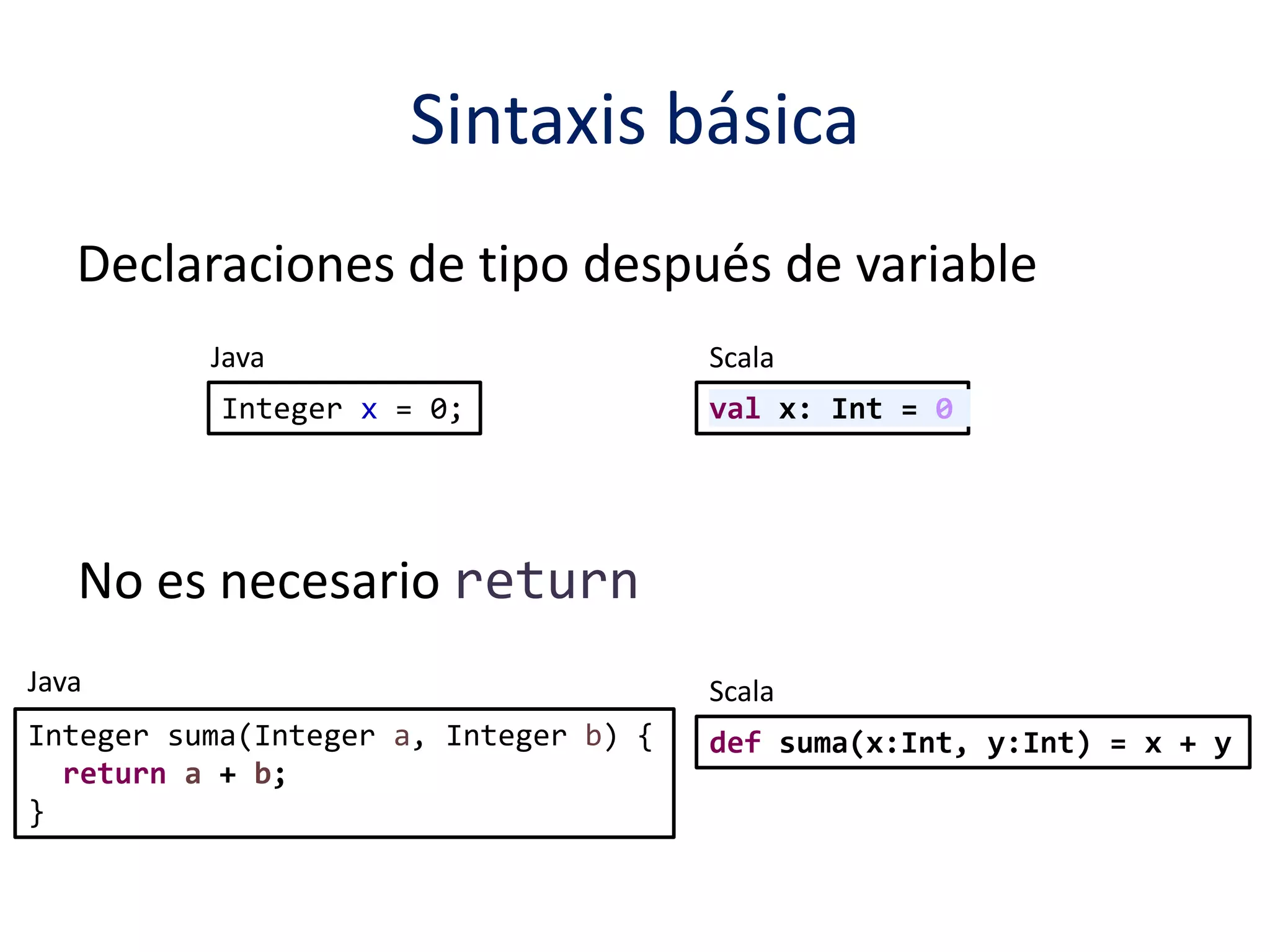 Sintaxis básica

Declaraciones de tipo después de variable

Java

Integer x = 0;

Scala

val x: Int = 0

No es necesario return

Java

Integer suma(Integer a, Integer b) {
  return a + b;
}

Scala

def suma(x:Int, y:Int) = x + y